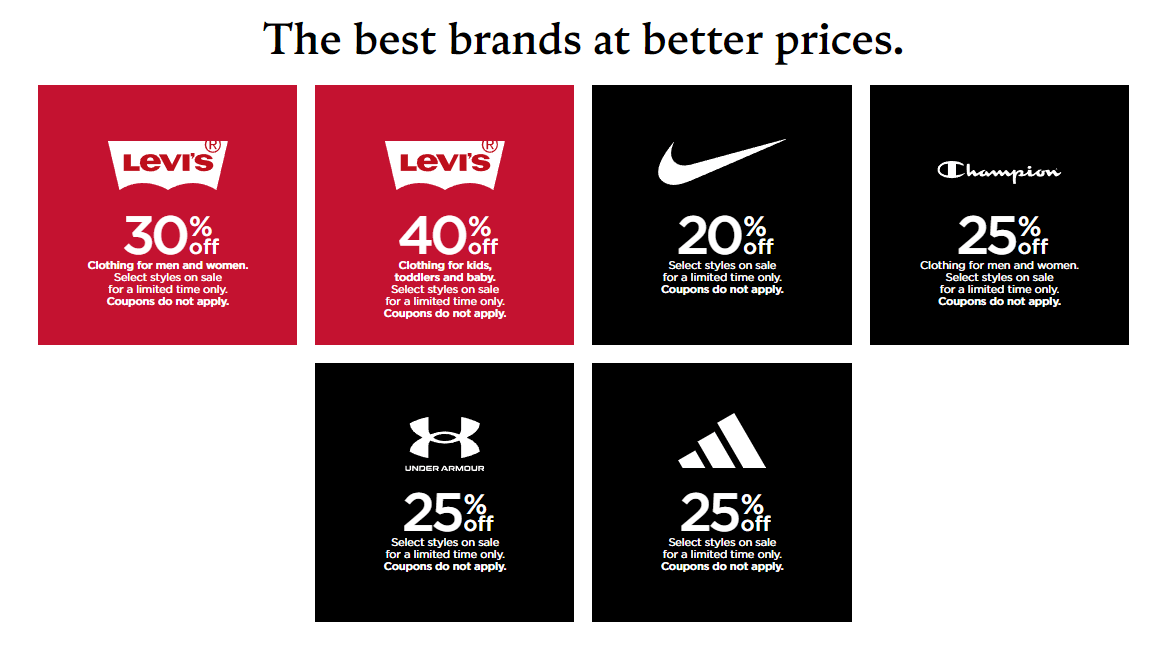 The best brands at better prices.

LEVI'S®
30% off
Clothing for men and women.
Select styles on sale for a limited time only.
Coupons do not apply.

LEVI'S®
40% off
Clothing for kids, toddlers and baby.
Select styles on sale for a limited time only.
Coupons do not apply.

20% off
Select styles on sale for a limited time only.
Coupons do not apply.

Champion
25% off
Clothing for men and women.
Select styles on sale for a limited time only.
Coupons do not apply.

UNDER ARMOUR
25% off
Select styles on sale for a limited time only.
Coupons do not apply.

25% off
Select styles on sale for a limited time only.
Coupons do not apply.